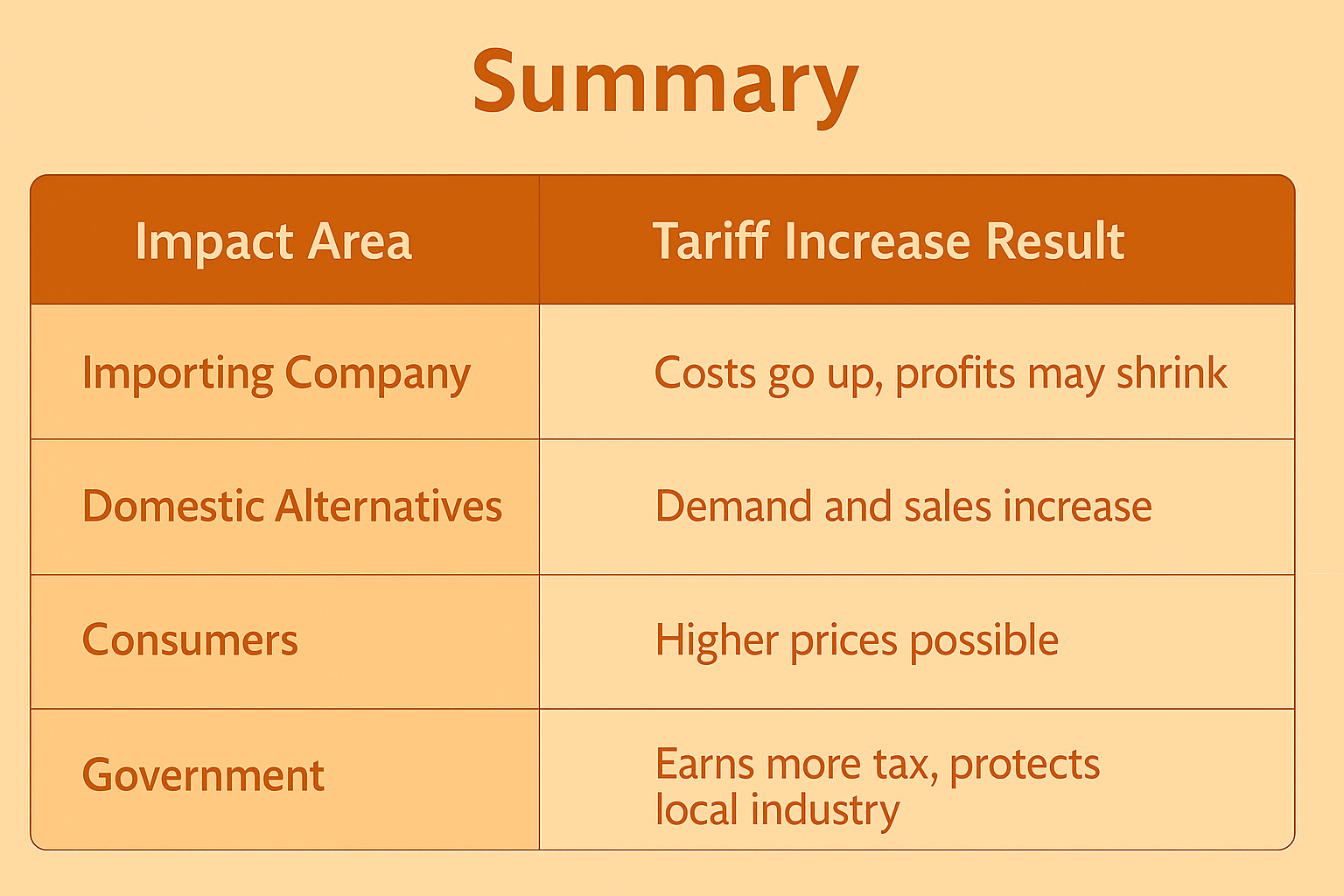 Summary

| Impact Area | Tariff Increase Result |
|---|---|
| Importing Company | Costs go up, profits may shrink |
| Domestic Alternatives | Demand and sales increase |
| Consumers | Higher prices possible |
| Government | Earns more tax, protects local industry |